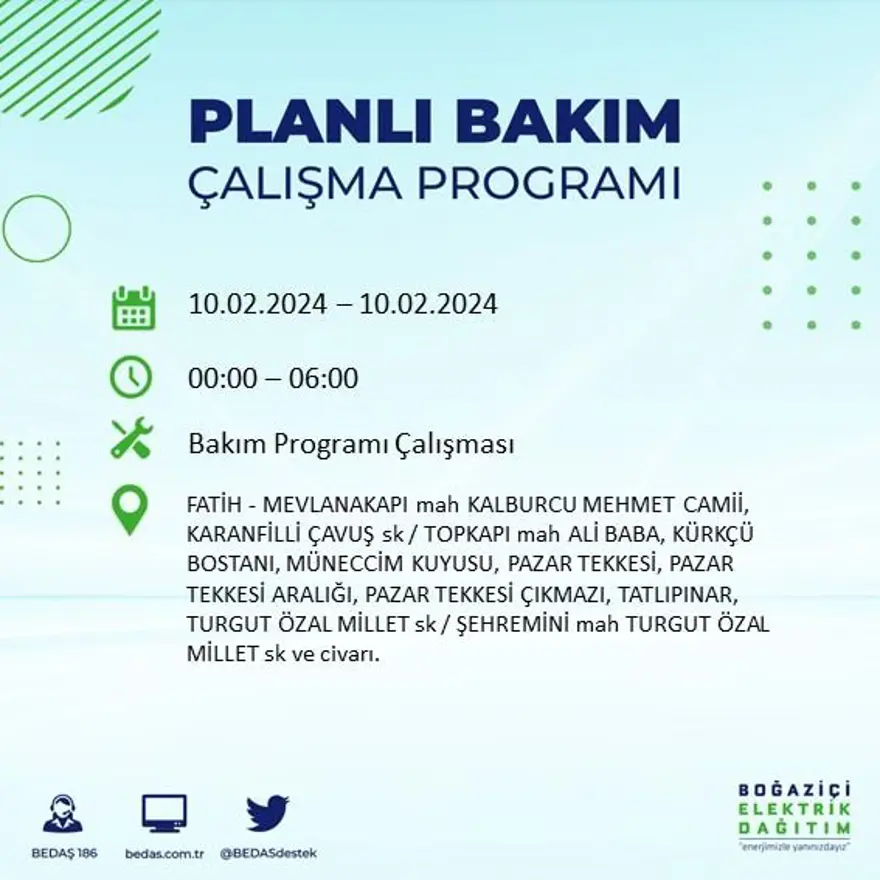 PLANLI BAKIM
ÇALIŞMA PROGRAMI

10.02.2024 – 10.02.2024

00:00 – 06:00

Bakım Programı Çalışması

FATİH - MEVLANAKAPI mah KALBURCU MEHMET CAMİİ, KARANFİLLİ ÇAVUŞ sk / TOPKAPI mah ALİ BABA, KÜRKÇÜ BOSTANI, MÜNECCİM KUYUSU, PAZAR TEKKESİ, PAZAR TEKKESİ ARALIĞI, PAZAR TEKKESİ ÇIKMAZI, TATLIPINAR, TURGUT ÖZAL MİLLET sk / ŞEHREMİNİ mah TURGUT ÖZAL MİLLET sk ve civarı.

BEDAŞ 186
bedas.com.tr
@BEDASdestek

BOĞAZİÇİ
ELEKTRİK
DAĞITIM
"enerjimizle yanınızdayız"